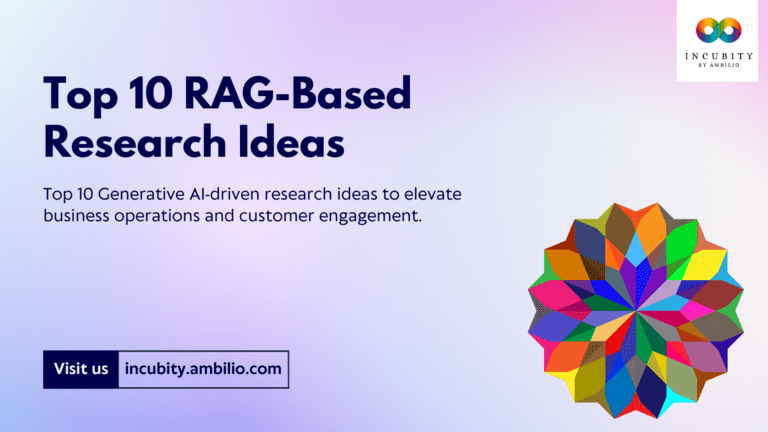 INCUBITY
BY AMBILIO

Top 10 RAG-Based Research Ideas

Top 10 Generative AI-driven research ideas to elevate business operations and customer engagement.

Visit us incubity.ambilio.com